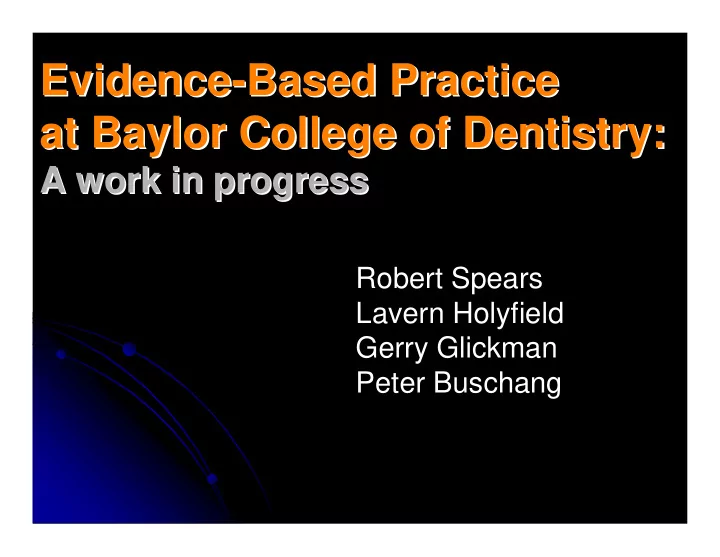 Evidence-Based Practice at Baylor College of Dentistry:
A work in progress

Robert Spears
Lavern Holyfield
Gerry Glickman
Peter Buschang